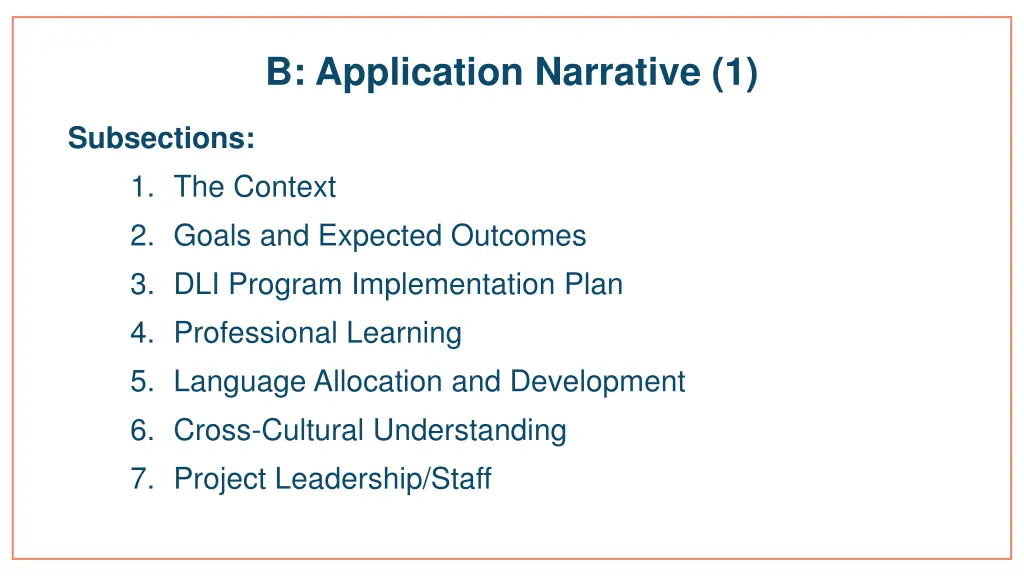 B: Application Narrative (1)

Subsections:

1. The Context
2. Goals and Expected Outcomes
3. DLI Program Implementation Plan
4. Professional Learning
5. Language Allocation and Development
6. Cross-Cultural Understanding
7. Project Leadership/Staff